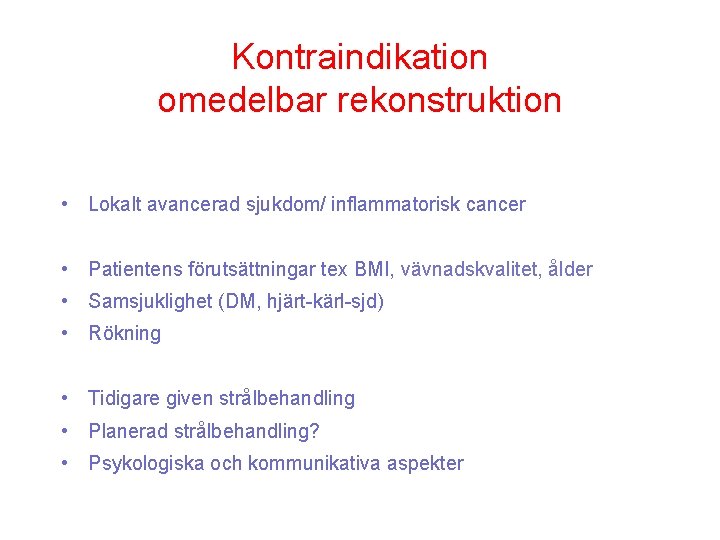 Kontraindikation omedelbar rekonstruktion

• Lokalt avancerad sjukdom/ inflammatorisk cancer

• Patientens förutsättningar tex BMI, vävnadskvalitet, ålder
• Samsjuklighet (DM, hjärt-kärl-sjd)
• Rökning

• Tidigare given strålbehandling
• Planerad strålbehandling?
• Psykologiska och kommunikativa aspekter